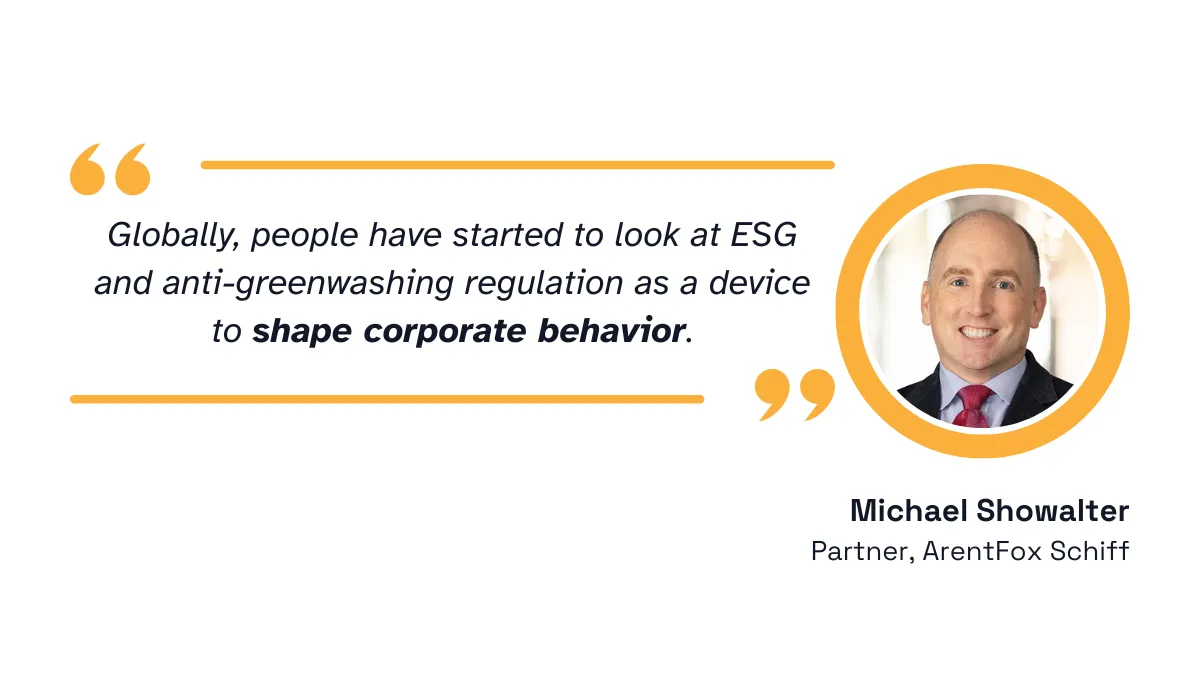 Globally, people have started to look at ESG and anti-greenwashing regulation as a device to shape corporate behavior.

Michael Showalter
Partner, ArentFox Schiff